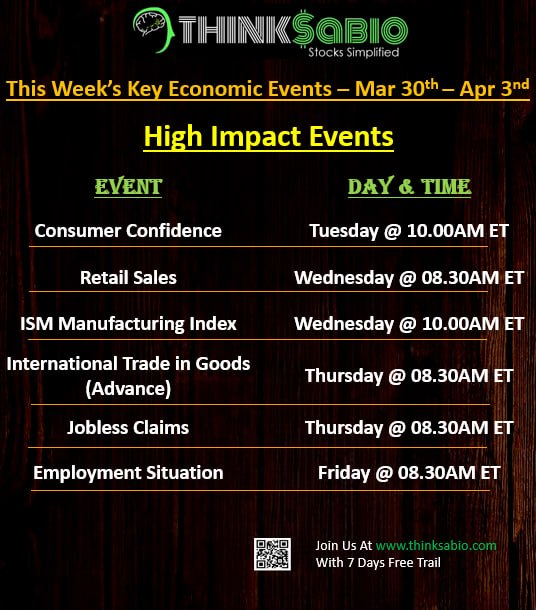 THINKSABIO
Stocks Simplified

This Week's Key Economic Events – Mar 30$^{th}$ – Apr 3$^{nd}$

High Impact Events

| EVENT | DAY & TIME |
|---|---|
| Consumer Confidence | Tuesday @ 10.00AM ET |
| Retail Sales | Wednesday @ 08.30AM ET |
| ISM Manufacturing Index | Wednesday @ 10.00AM ET |
| International Trade in Goods (Advance) | Thursday @ 08.30AM ET |
| Jobless Claims | Thursday @ 08.30AM ET |
| Employment Situation | Friday @ 08.30AM ET |

Join Us At www.thinksabio.com
With 7 Days Free Trail